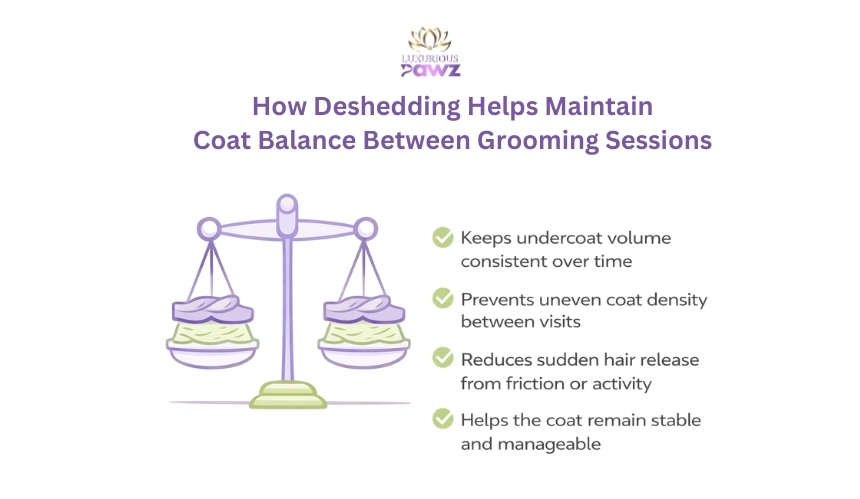 LUXURIOUS PAWZ

How Deshedding Helps Maintain Coat Balance Between Grooming Sessions

Keeps undercoat volume consistent over time

Prevents uneven coat density between visits

Reduces sudden hair release from friction or activity

Helps the coat remain stable and manageable